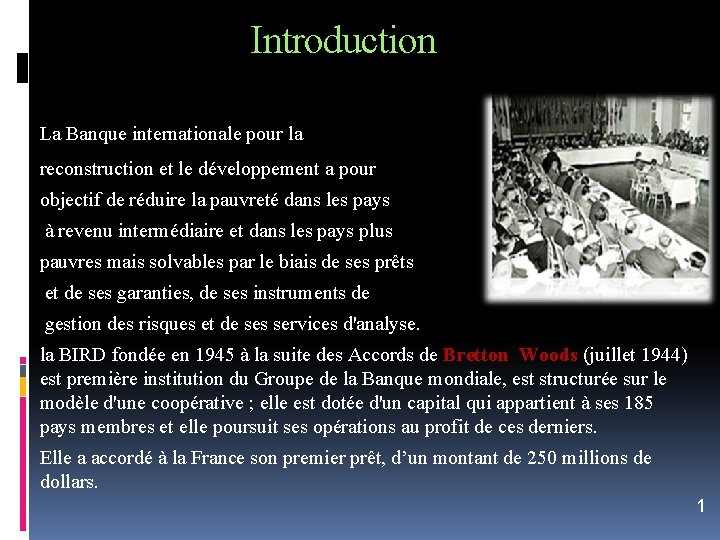 Introduction

La Banque internationale pour la reconstruction et le développement a pour objectif de réduire la pauvreté dans les pays à revenu intermédiaire et dans les pays plus pauvres mais solvables par le biais de ses prêts et de ses garanties, de ses instruments de gestion des risques et de ses services d'analyse.

la BIRD fondée en 1945 à la suite des Accords de Bretton Woods (juillet 1944) est première institution du Groupe de la Banque mondiale, est structurée sur le modèle d'une coopérative ; elle est dotée d'un capital qui appartient à ses 185 pays membres et elle poursuit ses opérations au profit de ces derniers.

Elle a accordé à la France son premier prêt, d’un montant de 250 millions de dollars.

1